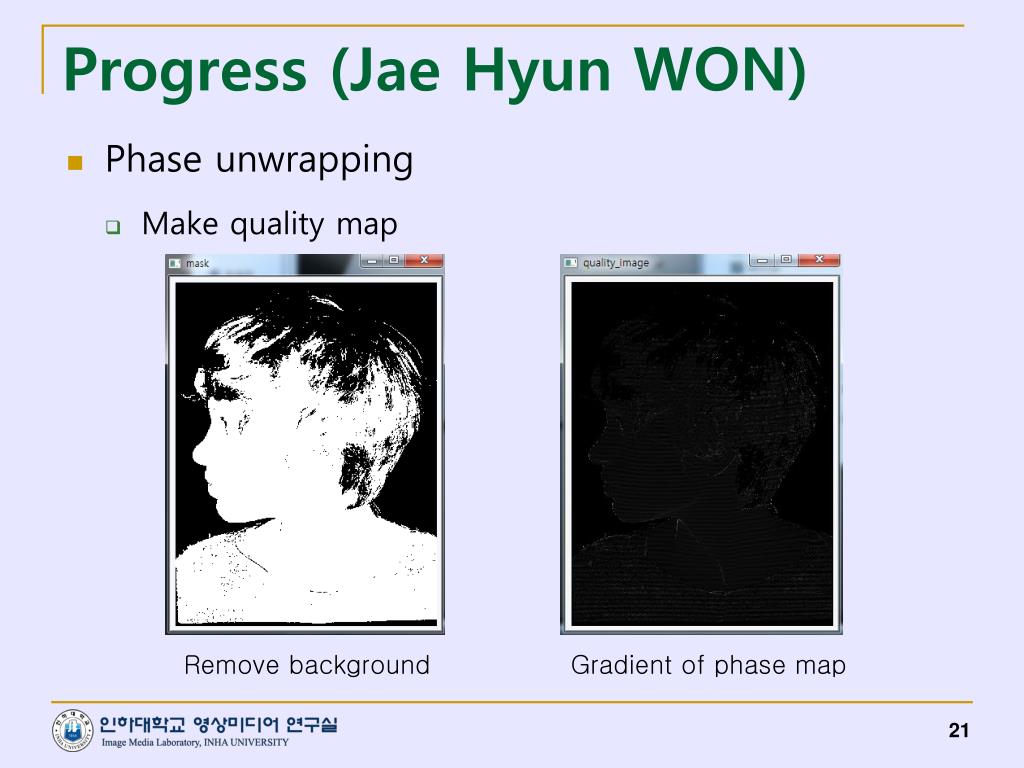 Progress (Jae Hyun WON)

Phase unwrapping

Make quality map

mask

quality_image

Remove background

Gradient of phase map

인하대학교 영상미디어 연구실
Image Media Laboratory, INHA UNIVERSITY

21